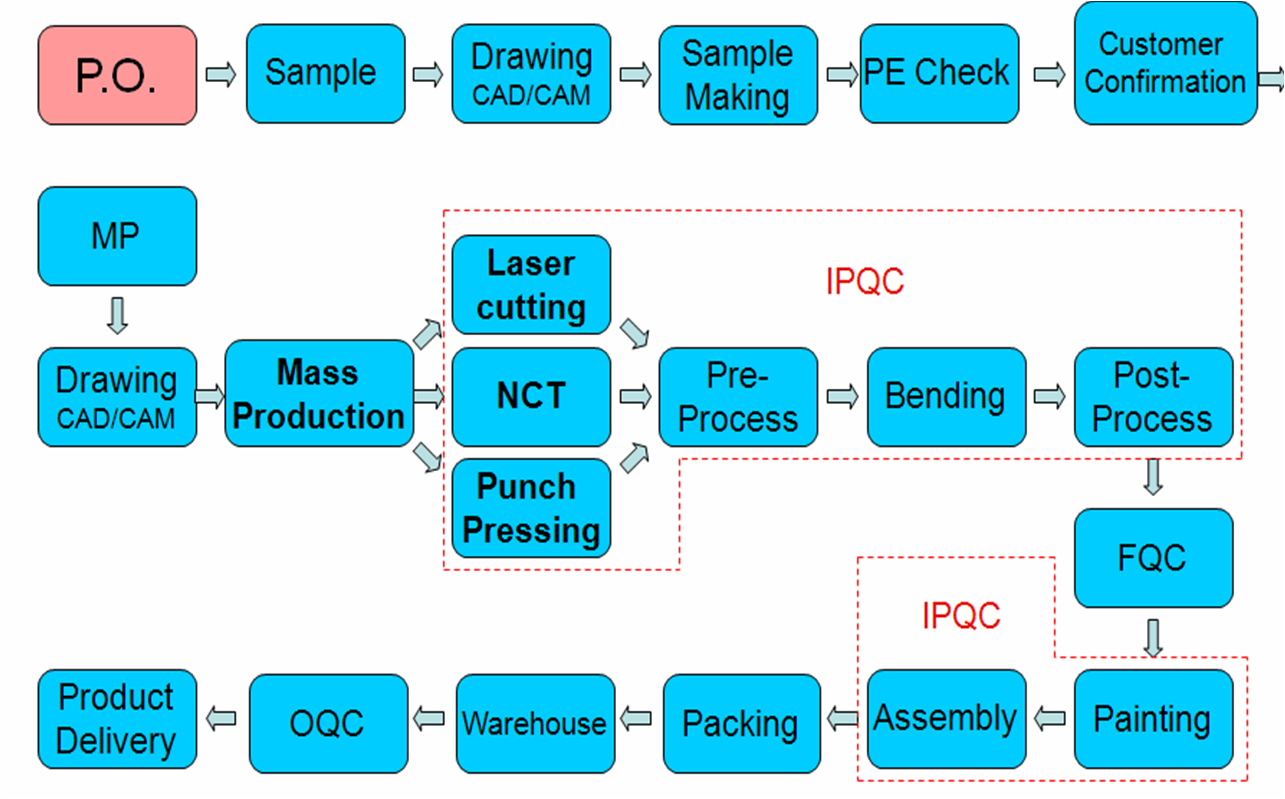 P.O.

Sample

Drawing CAD/CAM

Sample Making

PE Check

Customer Confirmation

MP

Drawing CAD/CAM

Mass Production

Laser cutting

NCT

Punch Pressing

IPQC

Pre-Process

Bending

Post-Process

FQC

IPQC

Painting

Assembly

Packing

Warehouse

OQC

Product Delivery